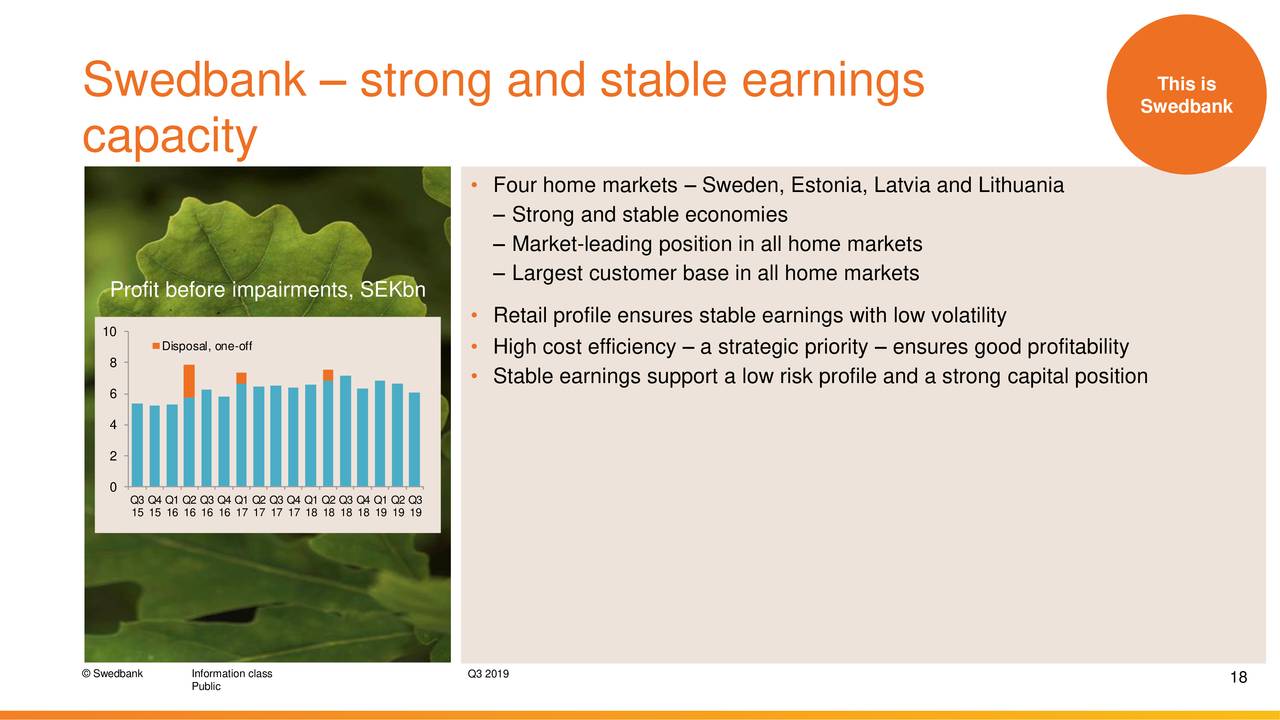 Swedbank – strong and stable earnings capacity

This is Swedbank

Profit before impairments, SEKbn

10
8
6
4
2
0

Disposal, one-off

Q3 15 Q4 15 Q1 16 Q2 16 Q3 16 Q4 16 Q1 17 Q2 17 Q3 17 Q4 17 Q1 18 Q2 18 Q3 18 Q4 18 Q1 19 Q2 19 Q3 19

• Four home markets – Sweden, Estonia, Latvia and Lithuania
– Strong and stable economies
– Market-leading position in all home markets
– Largest customer base in all home markets

• Retail profile ensures stable earnings with low volatility
• High cost efficiency – a strategic priority – ensures good profitability
• Stable earnings support a low risk profile and a strong capital position

© Swedbank Information class Public Q3 2019 18